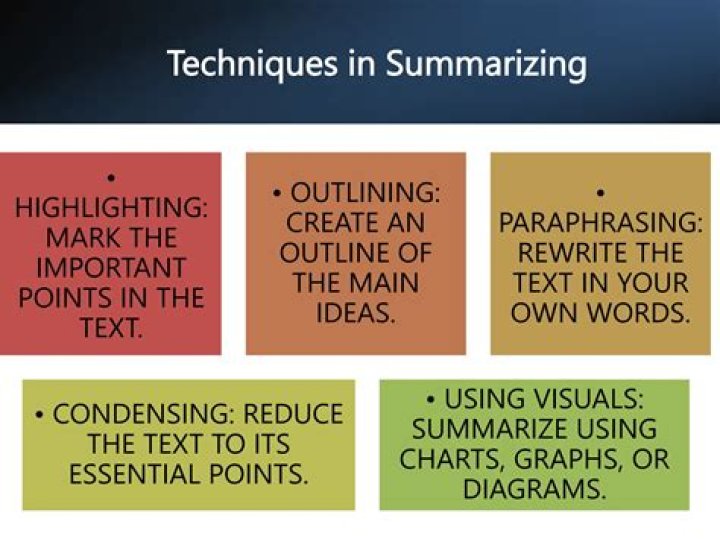 Techniques in Summarizing

• HIGHLIGHTING: MARK THE IMPORTANT POINTS IN THE TEXT.

• OUTLINING: CREATE AN OUTLINE OF THE MAIN IDEAS.

• PARAPHRASING: REWRITE THE TEXT IN YOUR OWN WORDS.

• CONDENSING: REDUCE THE TEXT TO ITS ESSENTIAL POINTS.

• USING VISUALS: SUMMARIZE USING CHARTS, GRAPHS, OR DIAGRAMS.